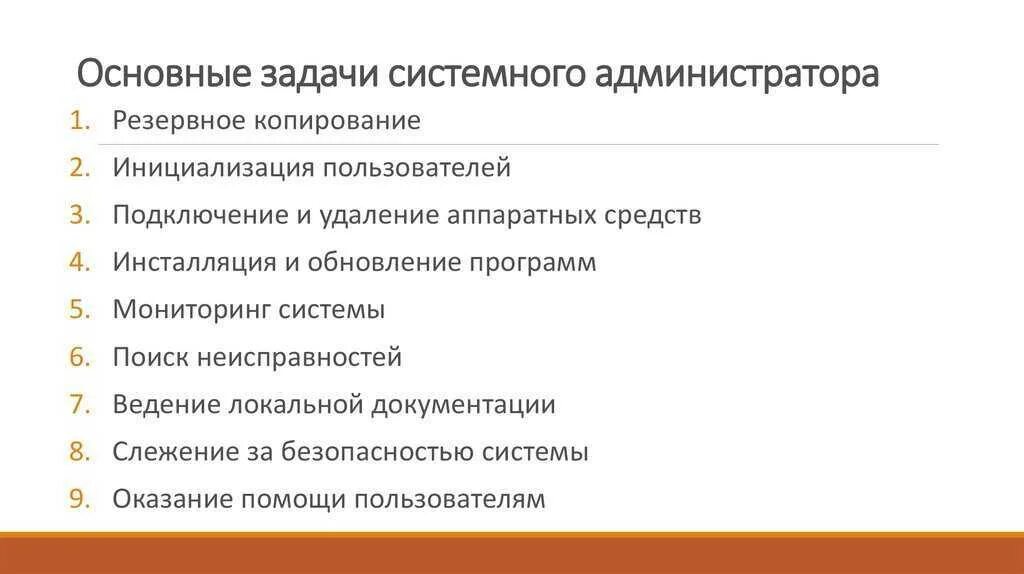 Основные задачи системного администратора

1. Резервное копирование
2. Инициализация пользователей
3. Подключение и удаление аппаратных средств
4. Инсталляция и обновление программ
5. Мониторинг системы
6. Поиск неисправностей
7. Ведение локальной документации
8. Слежение за безопасностью системы
9. Оказание помощи пользователям